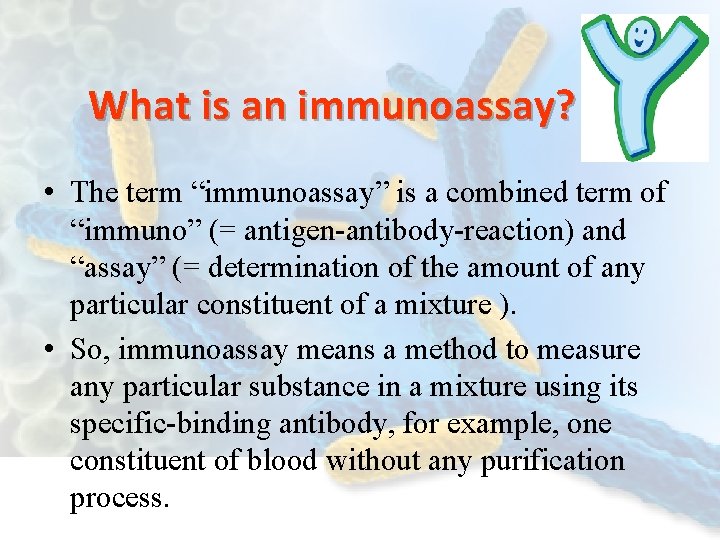 What is an immunoassay?

• The term “immunoassay” is a combined term of “immuno” (= antigen-antibody-reaction) and “assay” (= determination of the amount of any particular constituent of a mixture ).

• So, immunoassay means a method to measure any particular substance in a mixture using its specific-binding antibody, for example, one constituent of blood without any purification process.